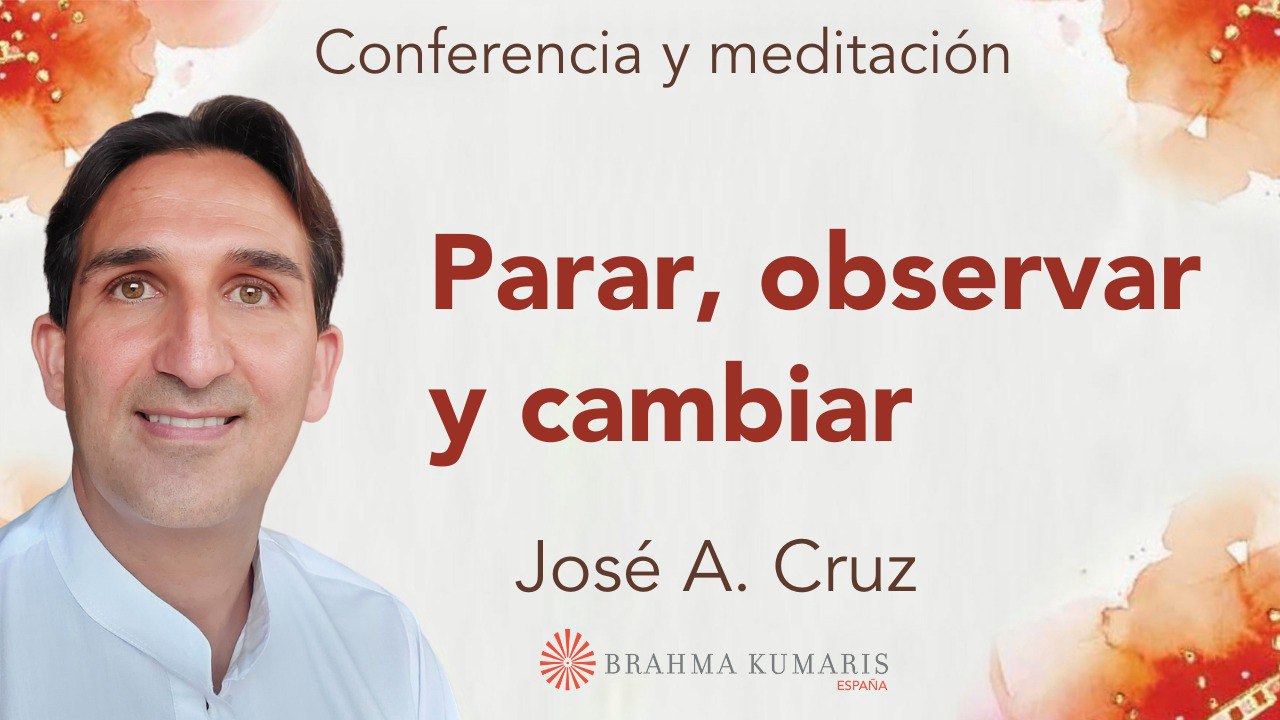 Conferencia y meditación

Parar, observar y cambiar

José A. Cruz

BRAHMA KUMARIS
ESPAÑA